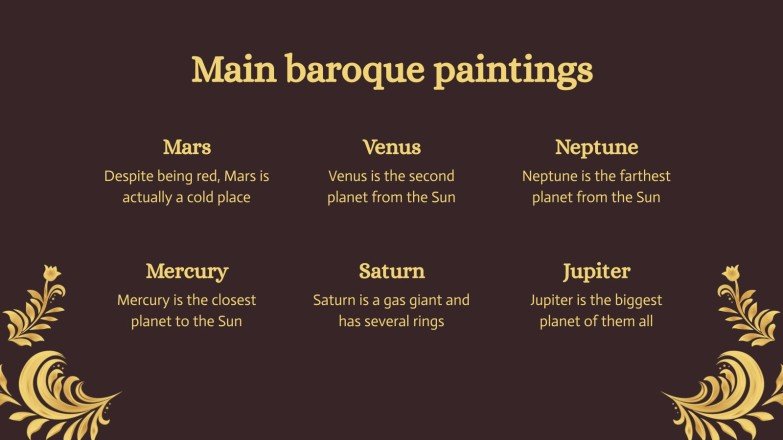 Main baroque paintings

Mars
Despite being red, Mars is actually a cold place

Venus
Venus is the second planet from the Sun

Neptune
Neptune is the farthest planet from the Sun

Mercury
Mercury is the closest planet to the Sun

Saturn
Saturn is a gas giant and has several rings

Jupiter
Jupiter is the biggest planet of them all